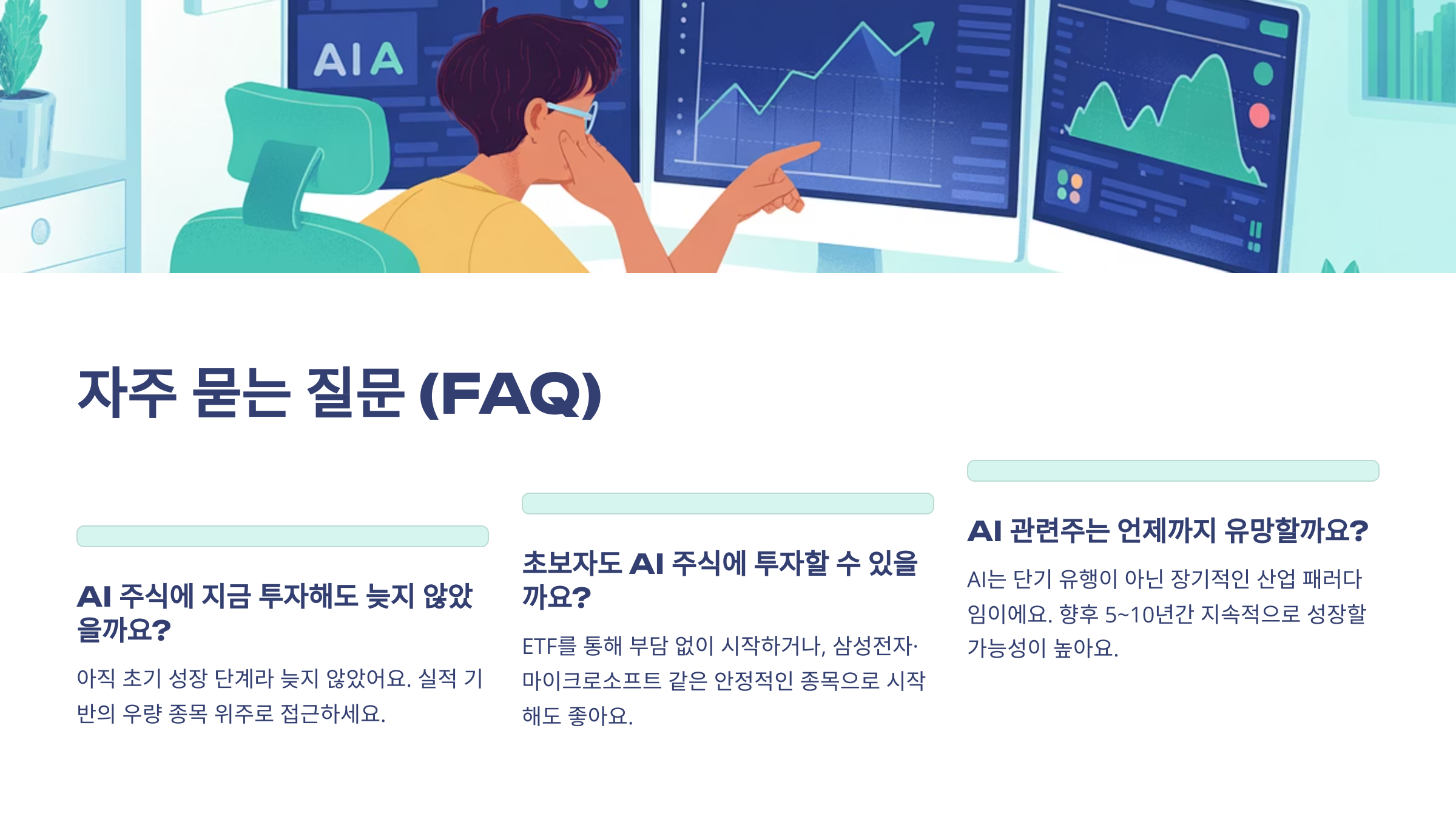 AIA

자주 묻는 질문 (FAQ)

AI 주식에 지금 투자해도 늦지 않았을까요?

아직 초기 성장 단계라 늦지 않았어요. 실적 기반의 우량 종목 위주로 접근하세요.

초보자도 AI 주식에 투자할 수 있을까요?

ETF를 통해 부담 없이 시작하거나, 삼성전자·마이크로소프트 같은 안정적인 종목으로 시작해도 좋아요.

AI 관련주는 언제까지 유망할까요?

AI는 단기 유행이 아닌 장기적인 산업 패러다임이에요. 향후 5~10년간 지속적으로 성장할 가능성이 높아요.